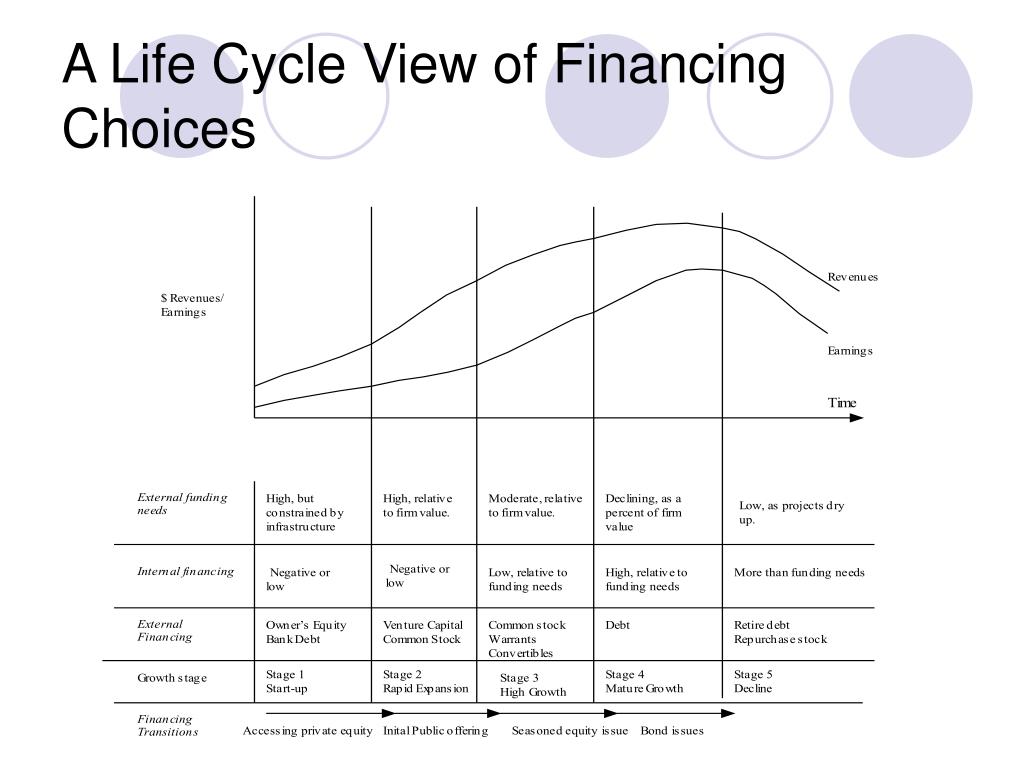 A Life Cycle View of Financing Choices

$ Revenues/ Earnings

Revenues

Earnings

Time

| External funding needs | High, but constrained by infrastructure | High, relative to firm value. | Moderate, relative to firm value. | Declining, as a percent of firm value | Low, as projects dry up. |
|---|---|---|---|---|---|
| Internal financing | Negative or low | Negative or low | Low, relative to funding needs | High, relative to funding needs | More than funding needs |
| External Financing | Owner's Equity Bank Debt | Venture Capital Common Stock | Common stock Warrants Convertibles | Debt | Retire debt Repurchase stock |
| Growth stage | Stage 1 Start-up | Stage 2 Rapid Expansion | Stage 3 High Growth | Stage 4 Mature Growth | Stage 5 Decline |

Financing Transitions

Accessing private equity   Inital Public offering   Seasoned equity issue   Bond issues